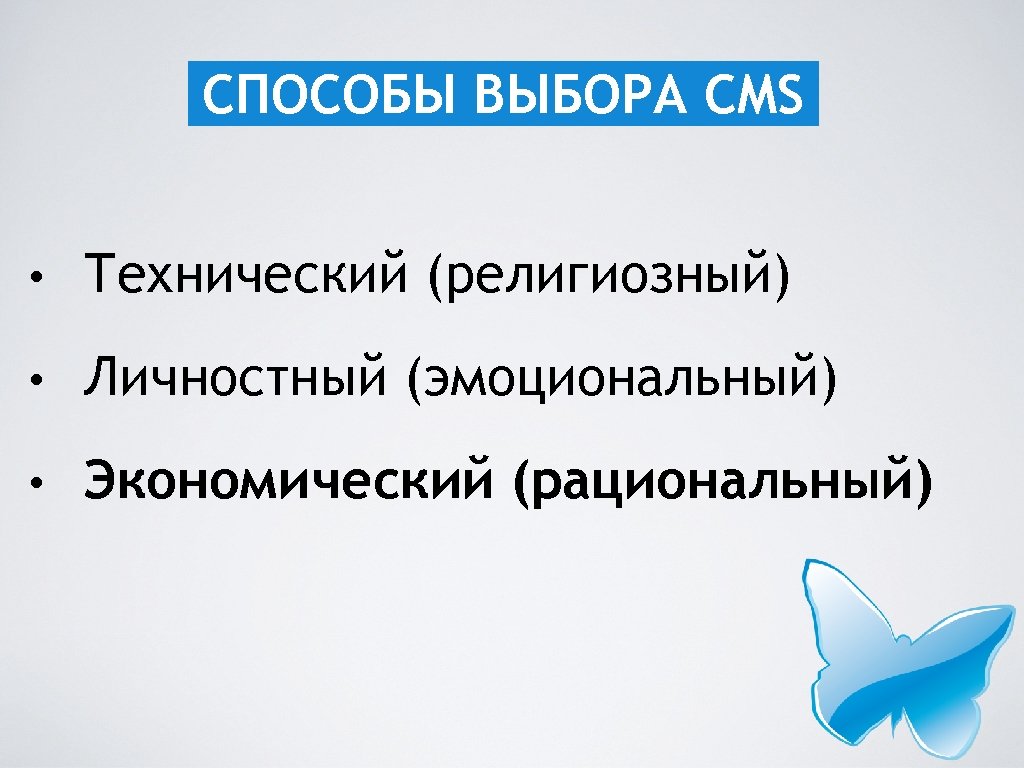 СПОСОБЫ ВЫБОРА CMS

• Технический (религиозный)
• Личностный (эмоциональный)
• Экономический (рациональный)